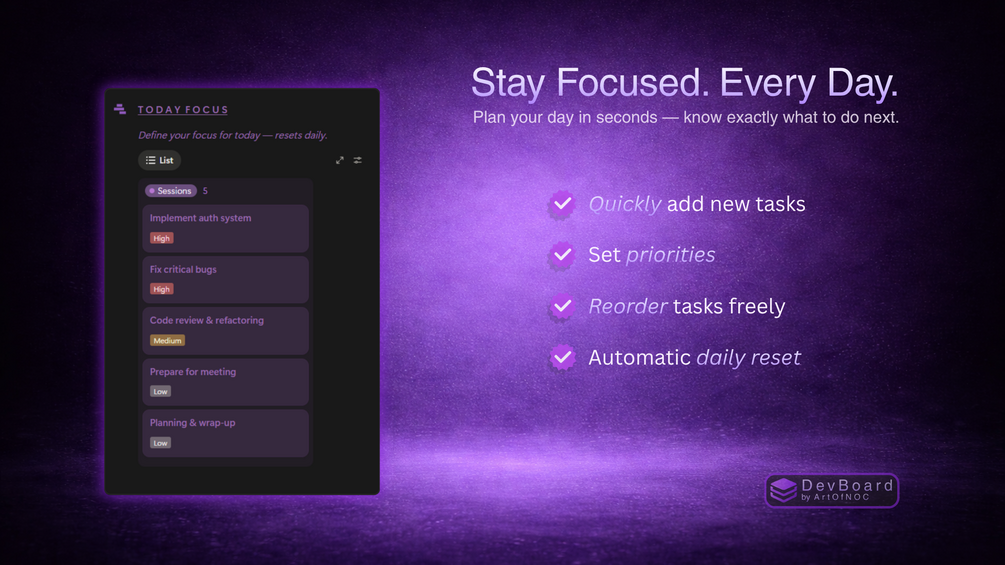 TODAY FOCUS

Define your focus for today — resets daily.

List

Sessions 5

Implement auth system
High

Fix critical bugs
High

Code review & refactoring
Medium

Prepare for meeting
Low

Planning & wrap-up
Low

Stay Focused. Every Day.
Plan your day in seconds — know exactly what to do next.

Quickly add new tasks

Set priorities

Reorder tasks freely

Automatic daily reset

DevBoard
by ArtOfNOC